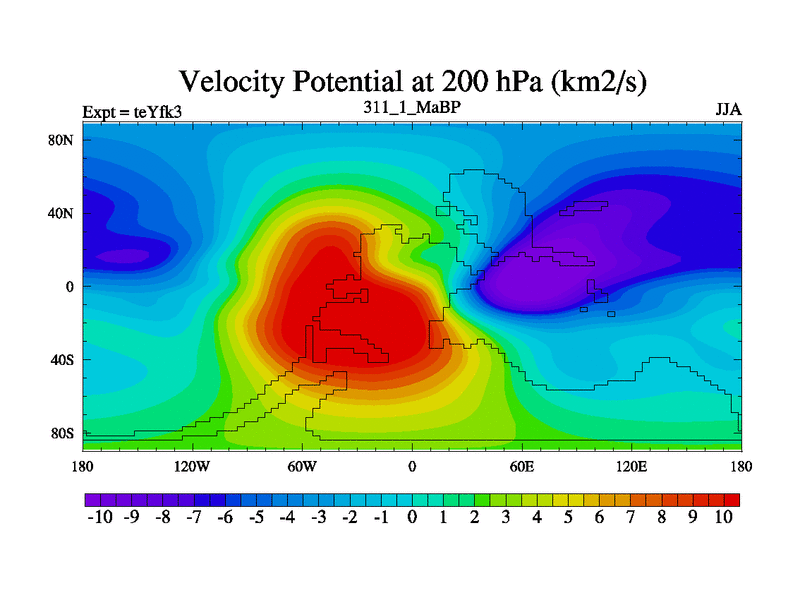 Velocity Potential at 200 hPa (km2/s)

Expt = teYfk3

311_1_MaBP

JJA

80N

40N

0

40S

80S

180

120W

60W

0

60E

120E

180

-10 -9 -8 -7 -6 -5 -4 -3 -2 -1 0 1 2 3 4 5 6 7 8 9 10